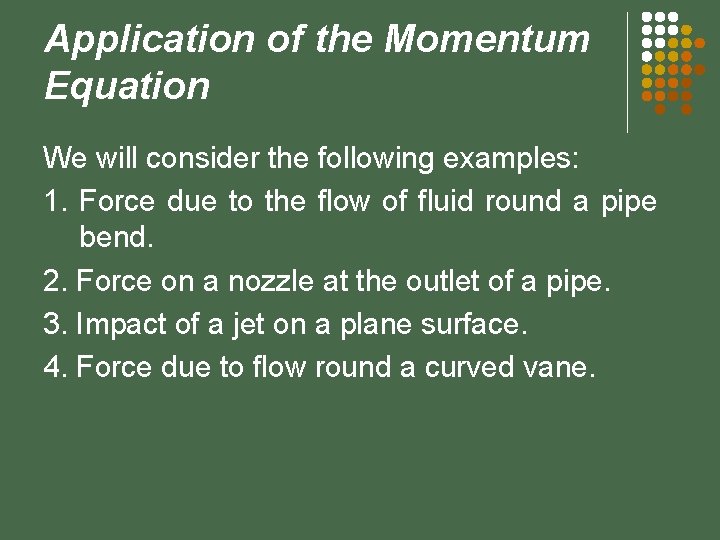 Application of the Momentum Equation

We will consider the following examples:

1. Force due to the flow of fluid round a pipe bend.

2. Force on a nozzle at the outlet of a pipe.

3. Impact of a jet on a plane surface.

4. Force due to flow round a curved vane.